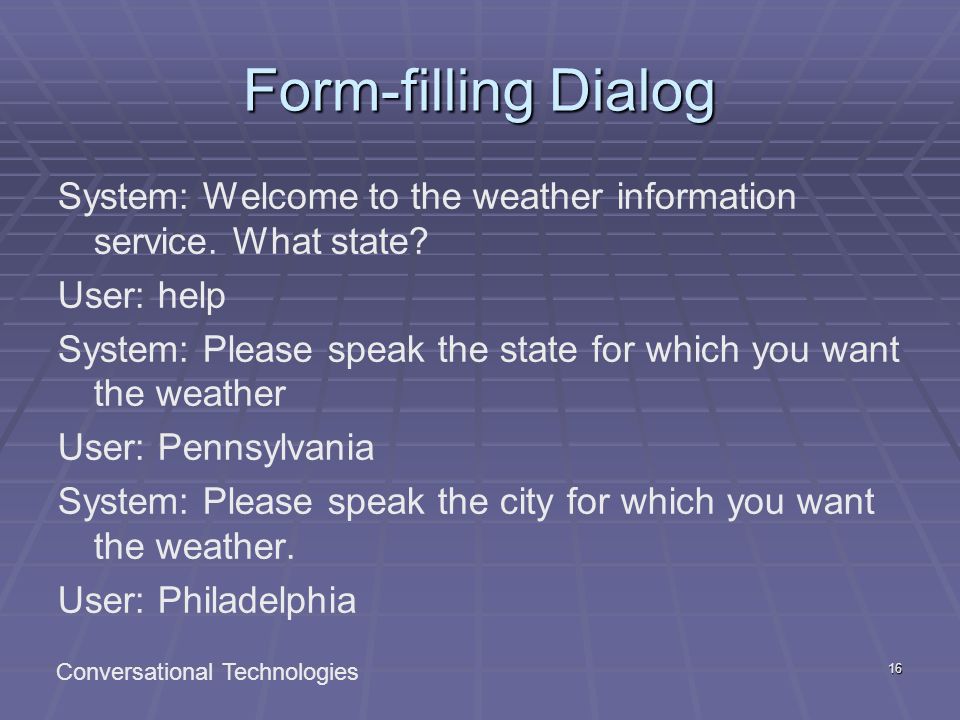 Form-filling Dialog

System: Welcome to the weather information service. What state?

User: help

System: Please speak the state for which you want the weather

User: Pennsylvania

System: Please speak the city for which you want the weather.

User: Philadelphia

Conversational Technologies

16